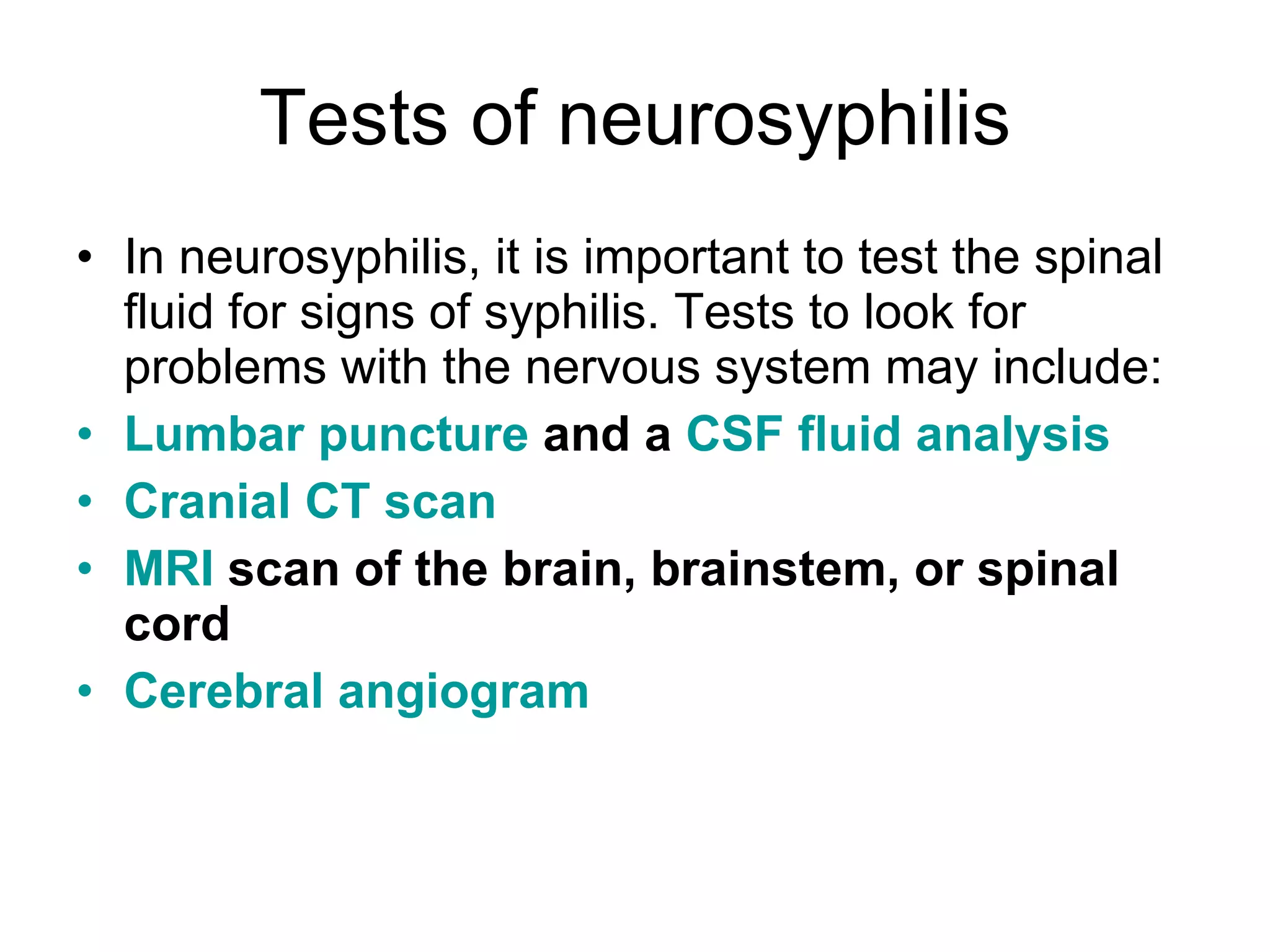 Tests of neurosyphilis

• In neurosyphilis, it is important to test the spinal fluid for signs of syphilis. Tests to look for problems with the nervous system may include:
• Lumbar puncture and a CSF fluid analysis
• Cranial CT scan
• MRI scan of the brain, brainstem, or spinal cord
• Cerebral angiogram